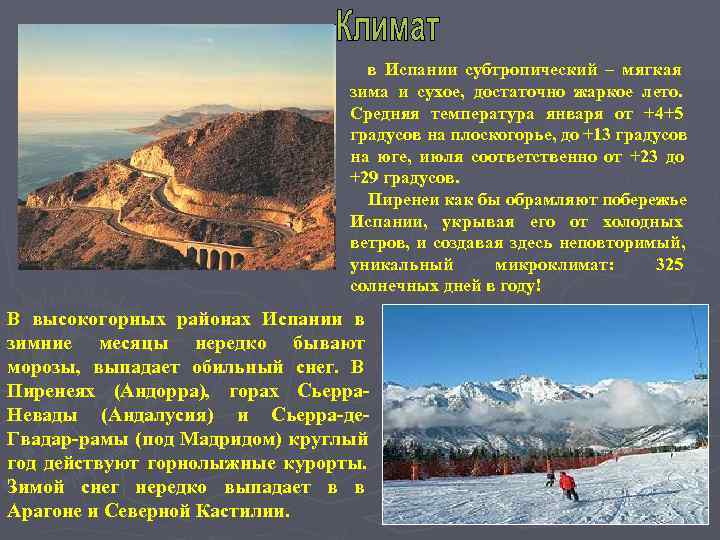 Климат

в Испании субтропический – мягкая зима и сухое, достаточно жаркое лето. Средняя температура января от +4+5 градусов на плоскогорье, до +13 градусов на юге, июля соответственно от +23 до +29 градусов.

Пиренеи как бы обрамляют побережье Испании, укрывая его от холодных ветров, и создавая здесь неповторимый, уникальный микроклимат: 325 солнечных дней в году!

В высокогорных районах Испании в зимние месяцы нередко бывают морозы, выпадает обильный снег. В Пиренеях (Андорра), горах Сьерра-Невады (Андалусия) и Сьерра-де-Гвадар-рамы (под Мадридом) круглый год действуют горнолыжные курорты. Зимой снег нередко выпадает в в Арагоне и Северной Кастилии.